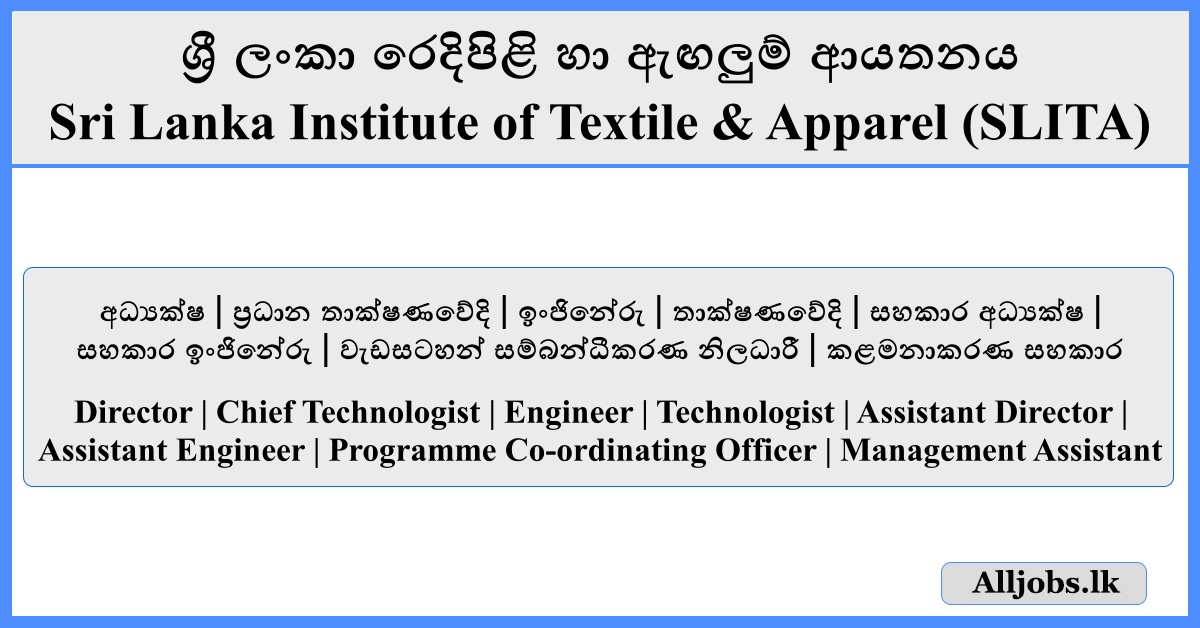 ශ්‍රී ලංකා රෙදිපිළි හා ඇඟලුම් ආයතනය
Sri Lanka Institute of Textile & Apparel (SLITA)

අධ්‍යක්ෂ | ප්‍රධාන තාක්ෂණවේදී | ඉංජිනේරු | තාක්ෂණවේදී | සහකාර අධ්‍යක්ෂ | සහකාර ඉංජිනේරු | වැඩසටහන් සම්බන්ධීකරණ නිලධාරී | කළමනාකරණ සහකාර

Director | Chief Technologist | Engineer | Technologist | Assistant Director | Assistant Engineer | Programme Co-ordinating Officer | Management Assistant

Alljobs.lk